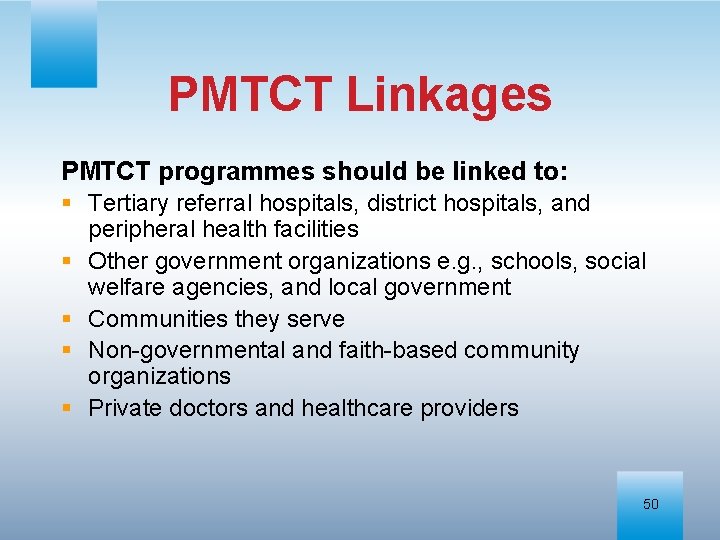 PMTCT Linkages

PMTCT programmes should be linked to:

- Tertiary referral hospitals, district hospitals, and peripheral health facilities
- Other government organizations e.g., schools, social welfare agencies, and local government
- Communities they serve
- Non-governmental and faith-based community organizations
- Private doctors and healthcare providers

50